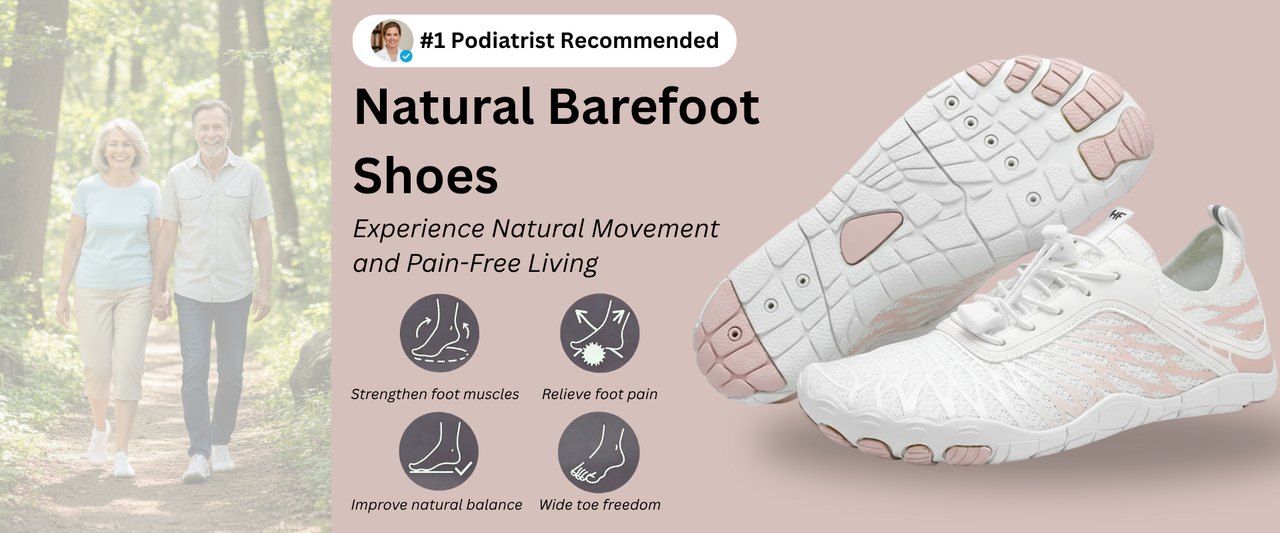 #1 Podiatrist Recommended

Natural Barefoot Shoes

Experience Natural Movement and Pain-Free Living

Strengthen foot muscles

Relieve foot pain

Improve natural balance

Wide toe freedom

HF